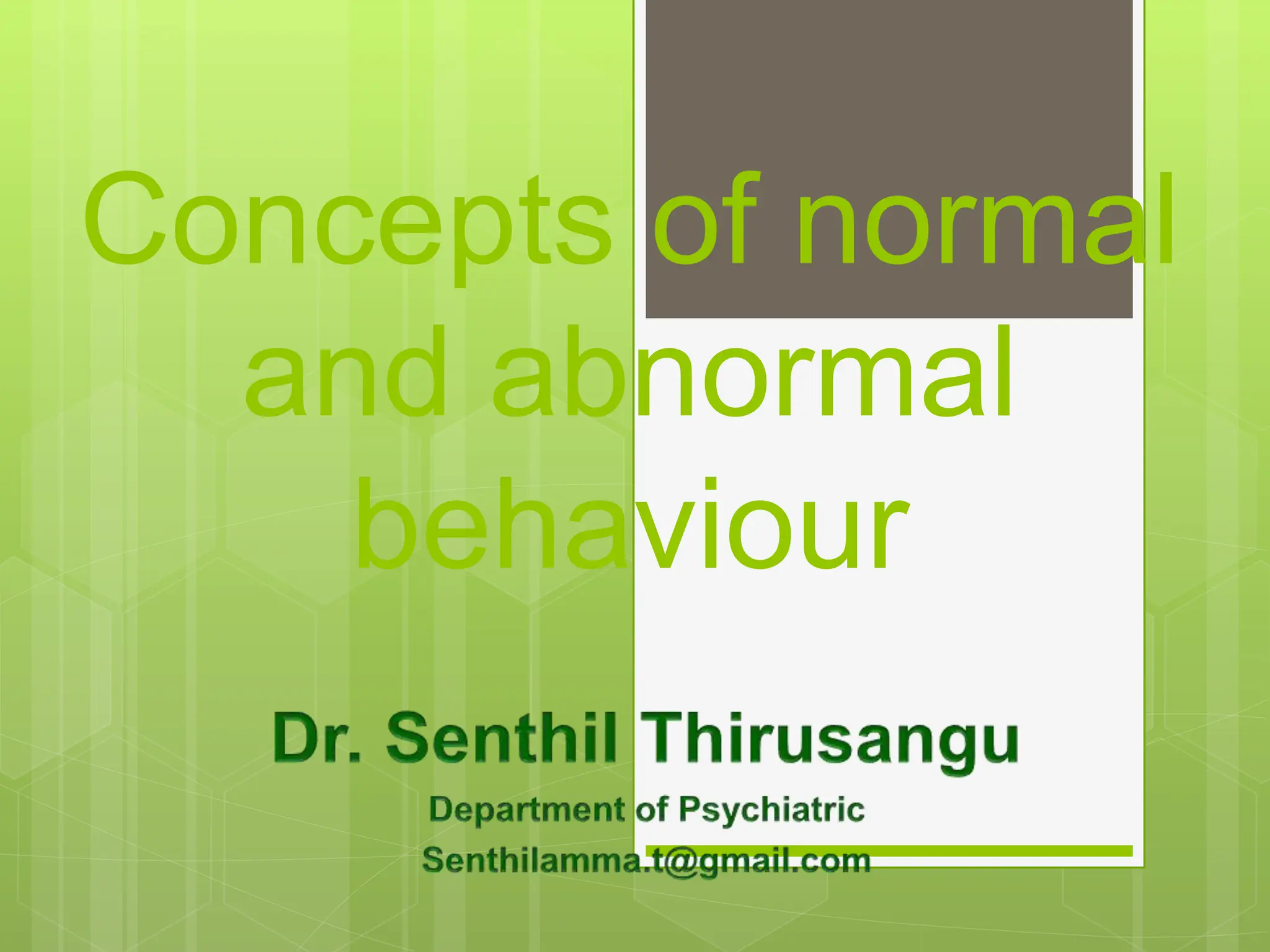 Concepts of normal and abnormal behaviour

Dr. Senthil Thirusangu

Department of Psychiatric

Senthilamma.t@gmail.com